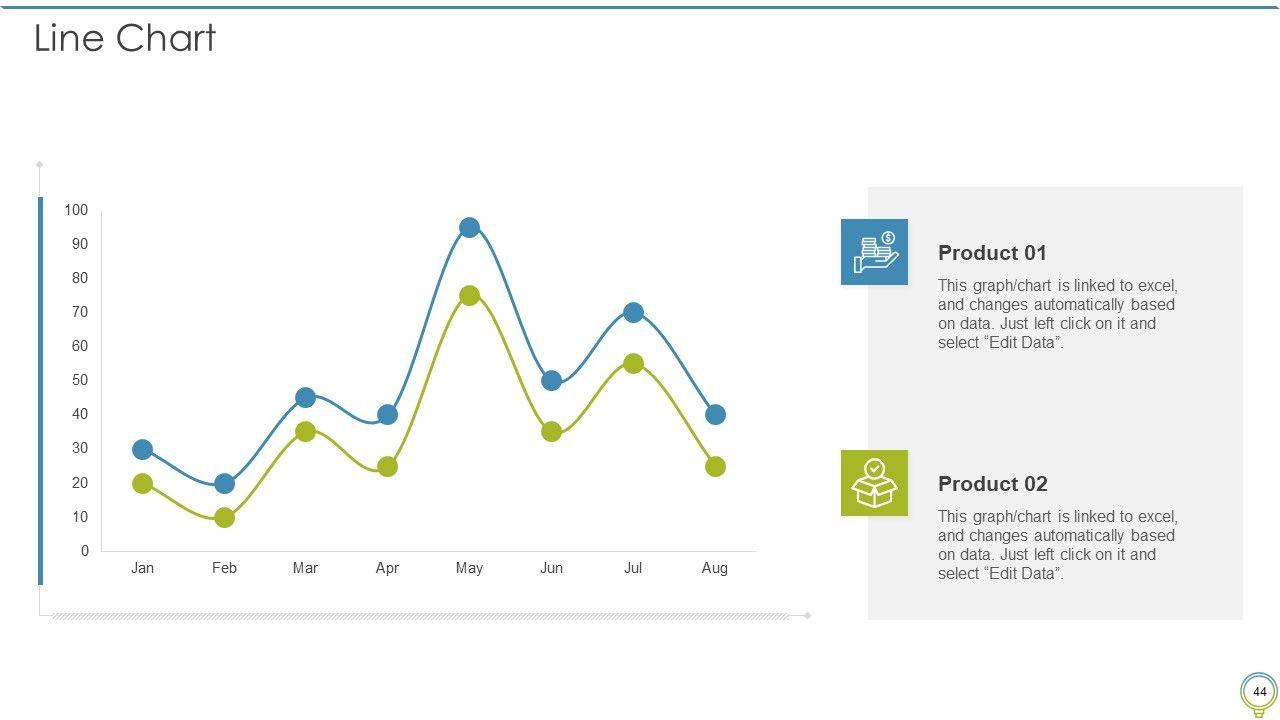 Line Chart

100
90
80
70
60
50
40
30
20
10
0

Jan Feb Mar Apr May Jun Jul Aug

Product 01

This graph/chart is linked to excel, and changes automatically based on data. Just left click on it and select “Edit Data”.

Product 02

This graph/chart is linked to excel, and changes automatically based on data. Just left click on it and select “Edit Data”.

44